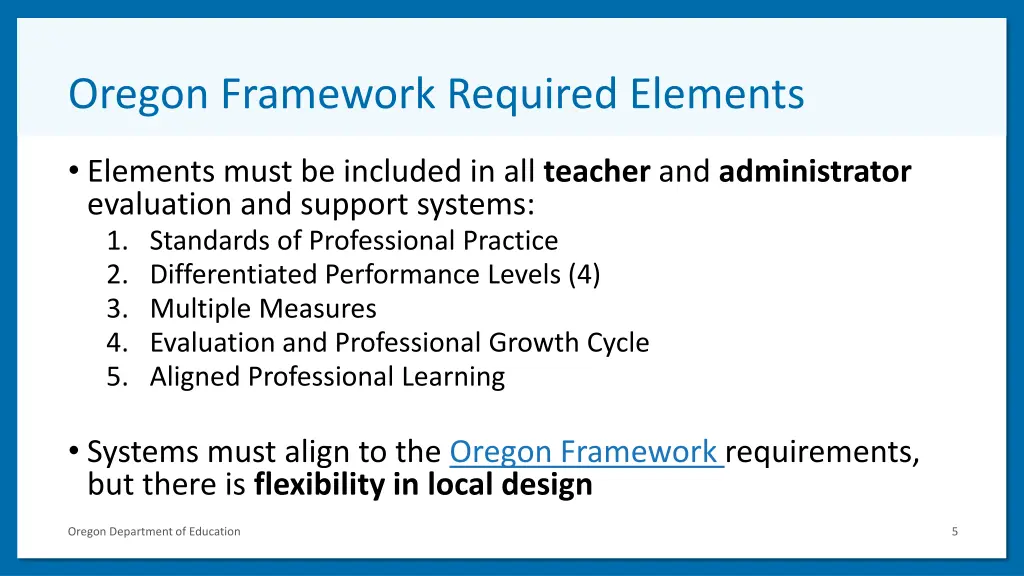 Oregon Framework Required Elements

• Elements must be included in all teacher and administrator evaluation and support systems:
1. Standards of Professional Practice
2. Differentiated Performance Levels (4)
3. Multiple Measures
4. Evaluation and Professional Growth Cycle
5. Aligned Professional Learning

• Systems must align to the Oregon Framework requirements, but there is flexibility in local design

Oregon Department of Education

5